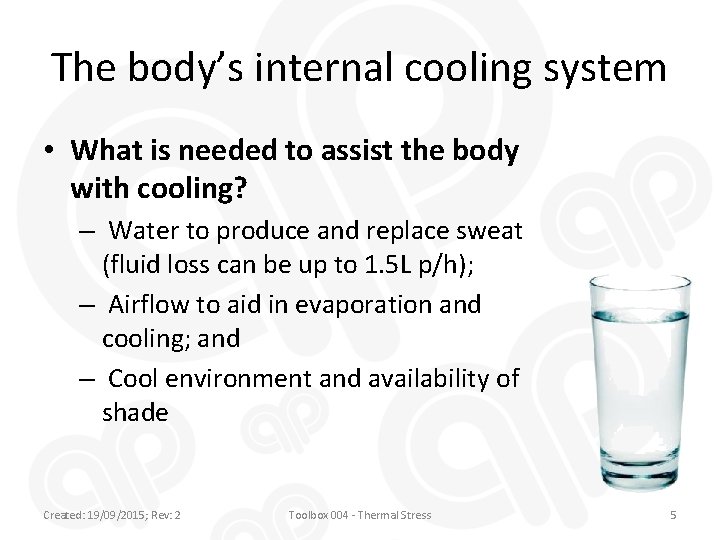 The body's internal cooling system

• **What is needed to assist the body with cooling?**
  – Water to produce and replace sweat (fluid loss can be up to 1.5L p/h);
  – Airflow to aid in evaporation and cooling; and
  – Cool environment and availability of shade

Created: 19/09/2015; Rev: 2 Toolbox 004 - Thermal Stress 5